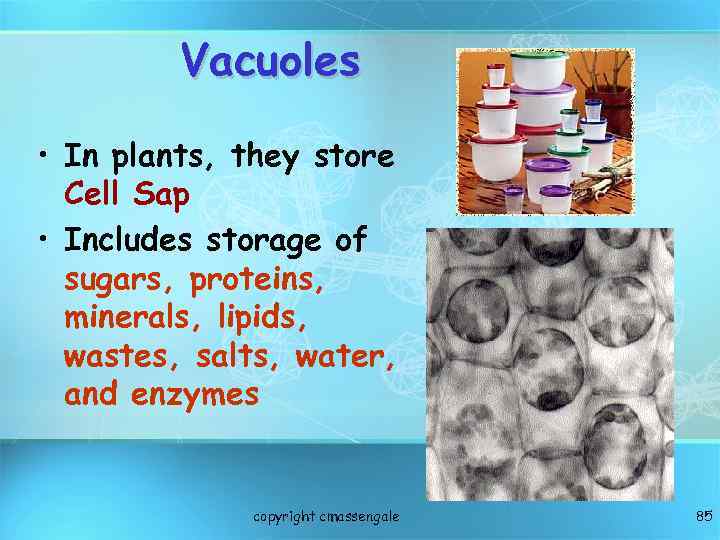 Vacuoles

• In plants, they store Cell Sap

• Includes storage of sugars, proteins, minerals, lipids, wastes, salts, water, and enzymes

copyright cmassengale

85